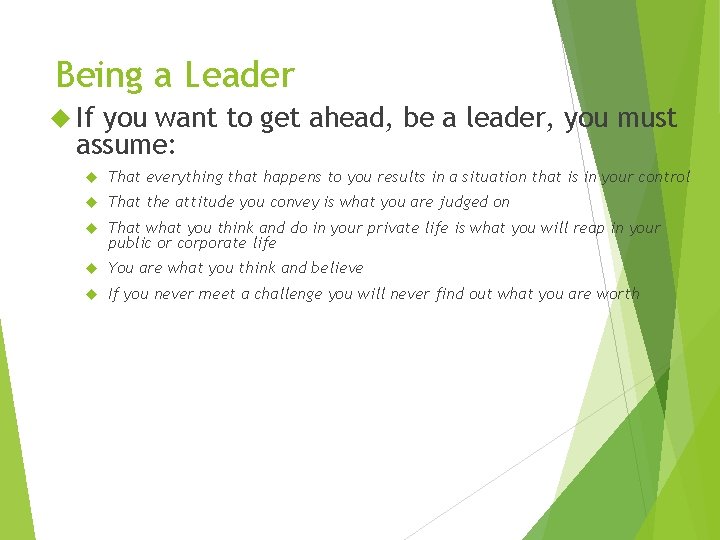 Being a Leader

If you want to get ahead, be a leader, you must assume:

That everything that happens to you results in a situation that is in your control

That the attitude you convey is what you are judged on

That what you think and do in your private life is what you will reap in your public or corporate life

You are what you think and believe

If you never meet a challenge you will never find out what you are worth